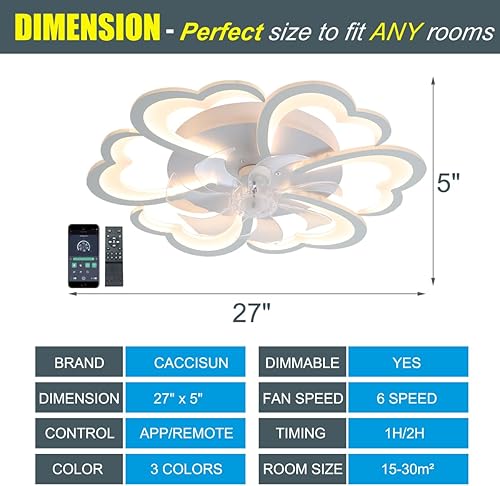 DIMENSION - Perfect size to fit ANY rooms

5"

27"

| BRAND | CACCISUN |
|---|---|
| DIMENSION | 27" x 5" |
| CONTROL | APP/REMOTE |
| COLOR | 3 COLORS |

| DIMMABLE | YES |
|---|---|
| FAN SPEED | 6 SPEED |
| TIMING | 1H/2H |
| ROOM SIZE | 15-30m² |